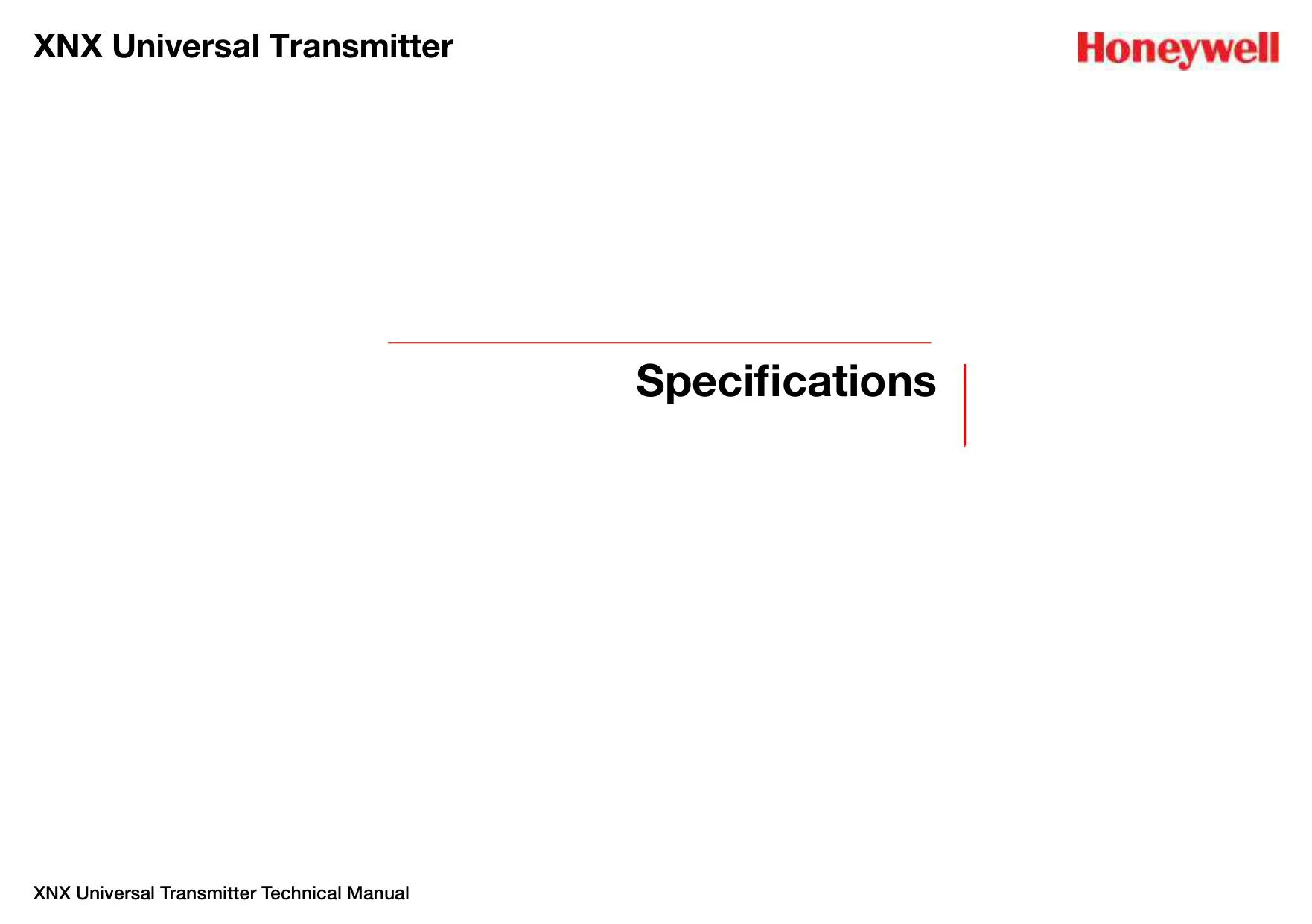 XNX Universal Transmitter

Honeywell

Specifications

XNX Universal Transmitter Technical Manual